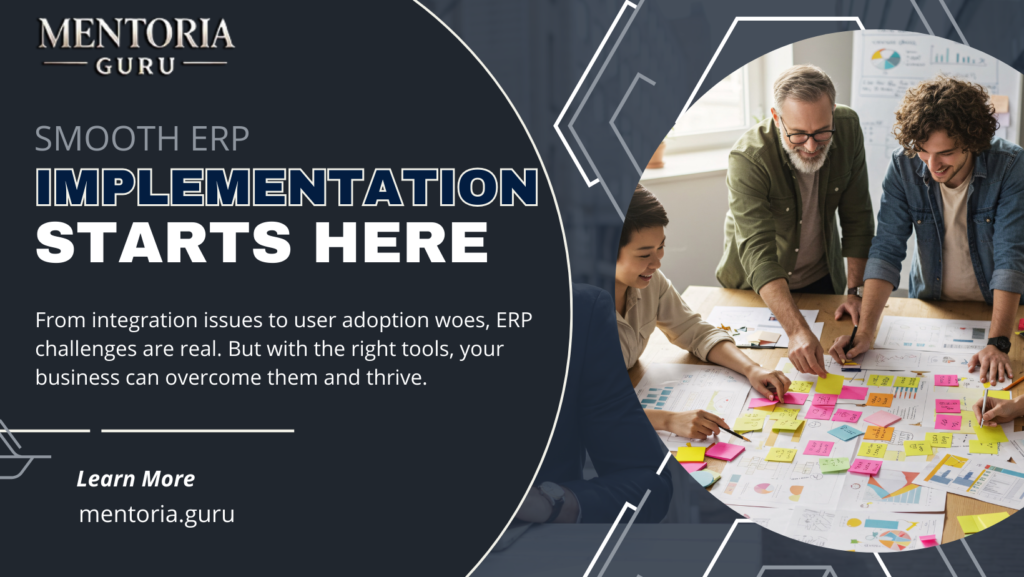 MENTORIA
GURU

SMOOTH ERP
IMPLEMENTATION
STARTS HERE

From integration issues to user adoption woes, ERP challenges are real. But with the right tools, your business can overcome them and thrive.

Learn More
mentoria.guru